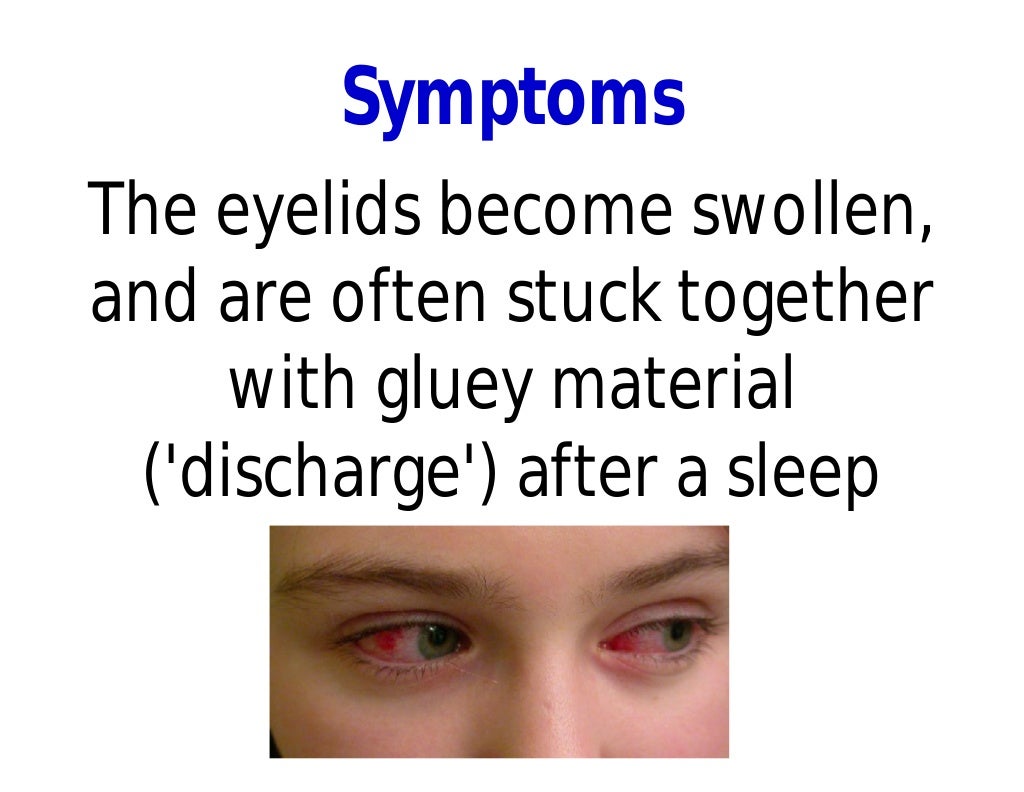 Symptoms

The eyelids become swollen, and are often stuck together with gluey material ('discharge') after a sleep